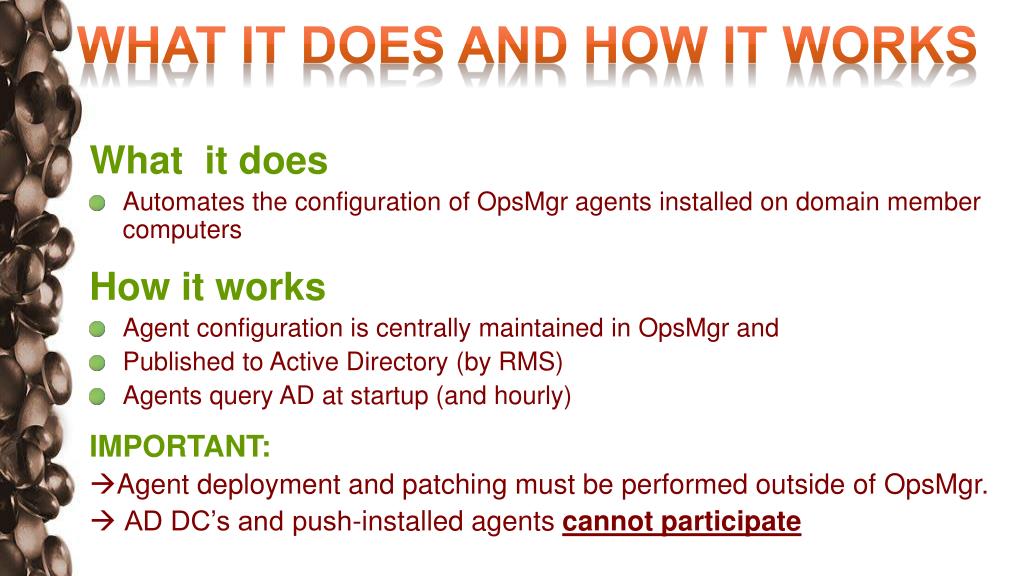 WHAT IT DOES AND HOW IT WORKS

What  it does

Automates the configuration of OpsMgr agents installed on domain member computers

How it works

Agent configuration is centrally maintained in OpsMgr and

Published to Active Directory (by RMS)

Agents query AD at startup (and hourly)

IMPORTANT:

→Agent deployment and patching must be performed outside of OpsMgr.

→ AD DC's and push-installed agents cannot participate